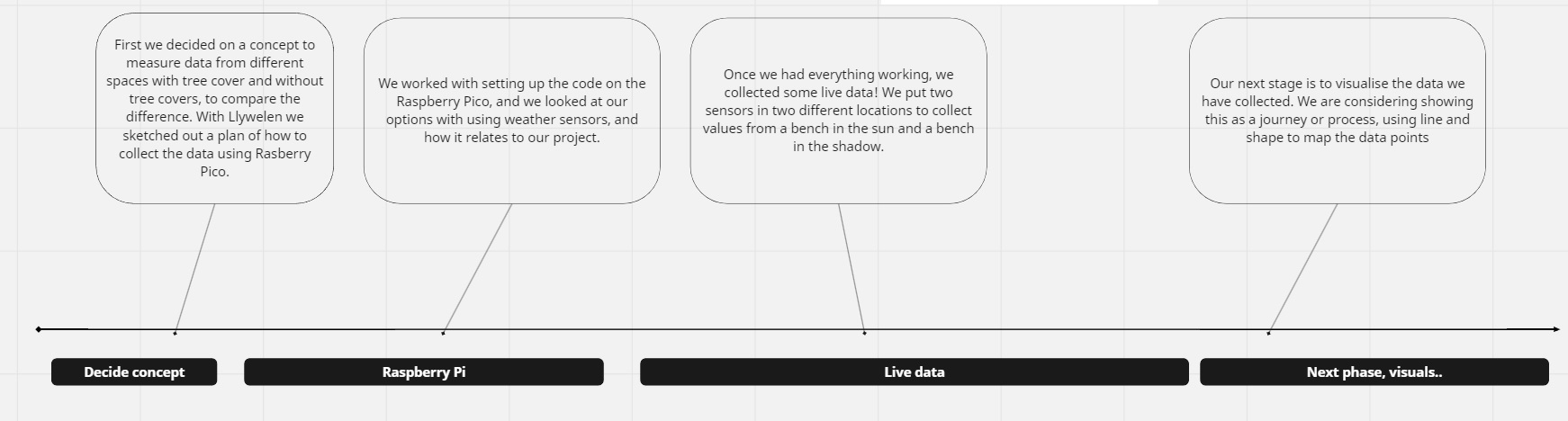 First we decided on a concept to measure data from different spaces with tree cover and without tree covers, to compare the difference. With Llywelen we sketched out a plan of how to collect the data using Rasberry Pico.

We worked with setting up the code on the Raspberry Pico, and we looked at our options with using weather sensors, and how it relates to our project.

Once we had everything working, we collected some live data! We put two sensors in two different locations to collect values from a bench in the sun and a bench in the shadow.

Our next stage is to visualise the data we have collected. We are considering showing this as a journey or process, using line and shape to map the data points

Decide concept

Raspberry Pi

Live data

Next phase, visuals..